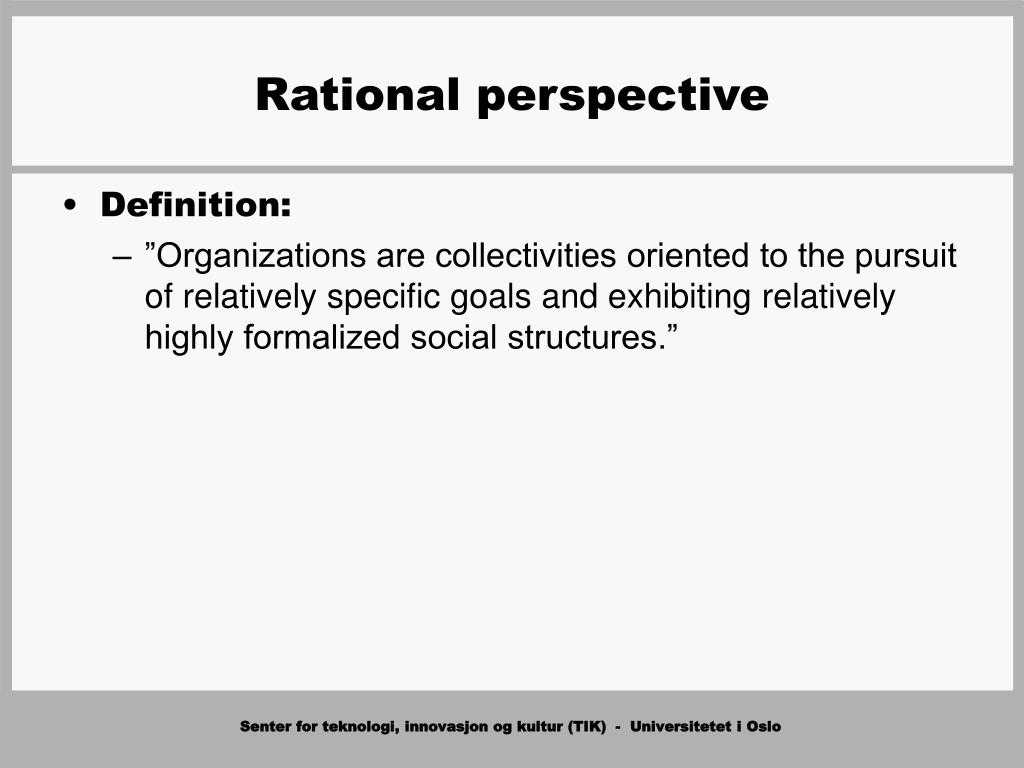 Rational perspective

• Definition:
– ”Organizations are collectivities oriented to the pursuit of relatively specific goals and exhibiting relatively highly formalized social structures.”

Senter for teknologi, innovasjon og kultur (TIK) - Universitetet i Oslo